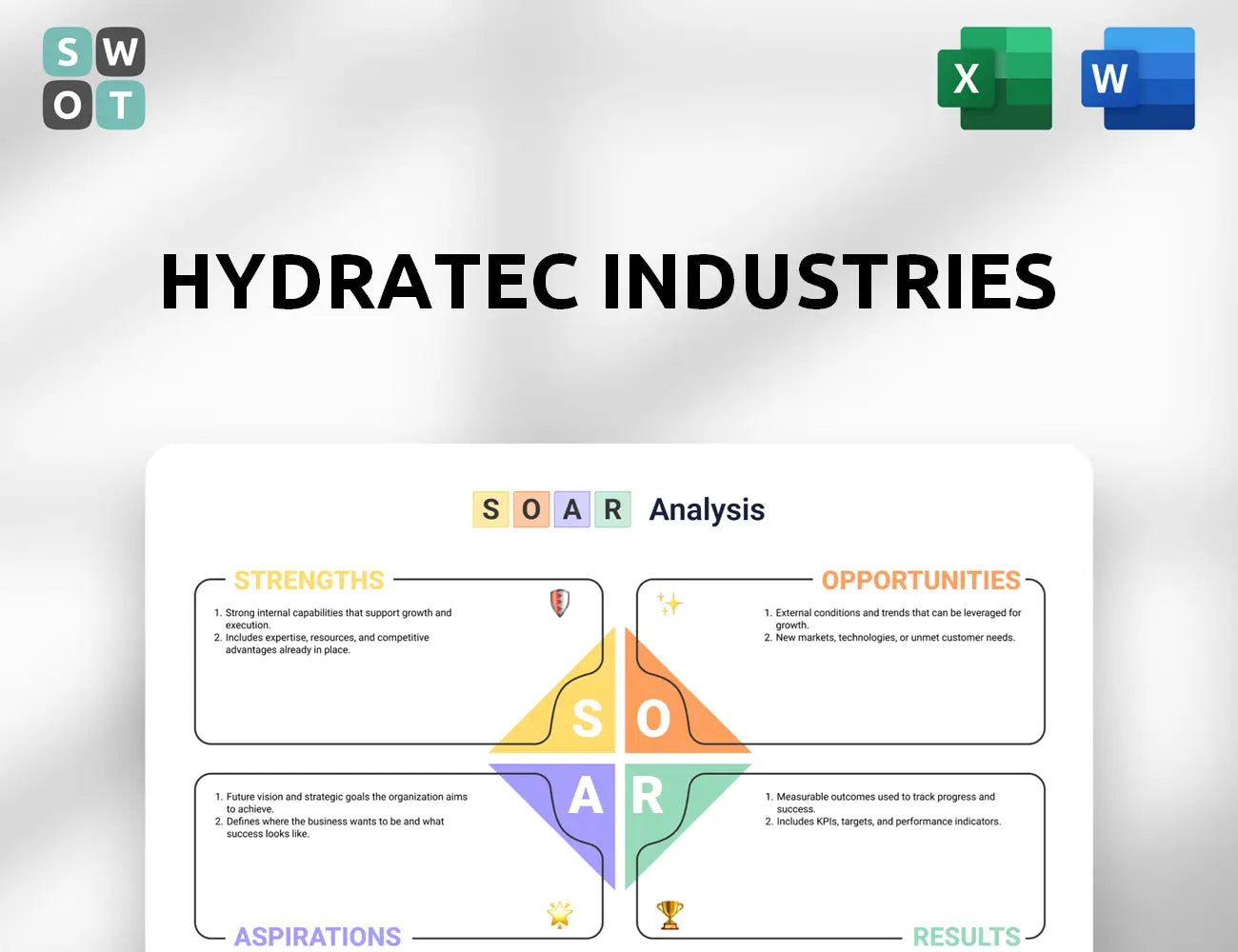 S W
O T

X

W

HYDRATEC INDUSTRIES

S O A R Analysis

STRENGTHS

1. Strong internal capabilities that support growth and execution.
2. Includes expertise, resources, and competitive advantages already in place.

OPPORTUNITIES

1. External conditions and trends that can be leveraged for growth.
2. New markets, technologies, or unmet customer needs.

S O
A R

1. Future vision and strategic goals the organization aims to achieve.
2. Defines where the business wants to be and what success looks like.

ASPIRATIONS

1. Measurable outcomes used to track progress and success.
2. Includes KPIs, targets, and performance indicators.

RESULTS